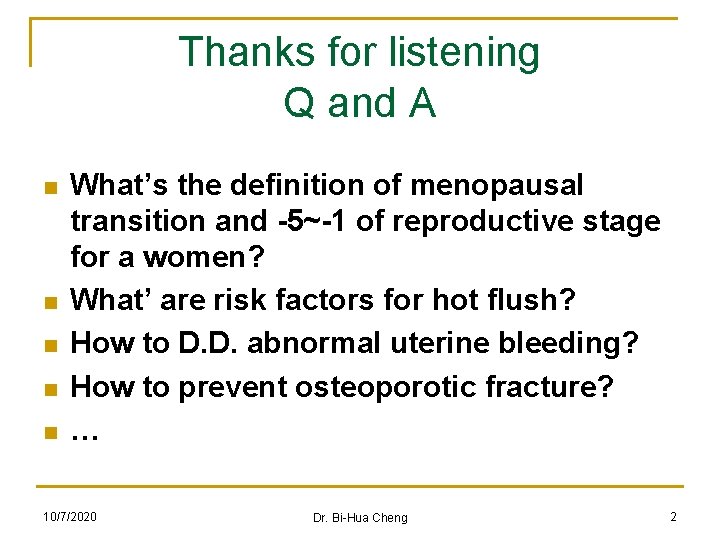 Thanks for listening
Q and A

What’s the definition of menopausal transition and -5~-1 of reproductive stage for a women?

What’ are risk factors for hot flush?

How to D.D. abnormal uterine bleeding?

How to prevent osteoporotic fracture?

…

10/7/2020

Dr. Bi-Hua Cheng

2